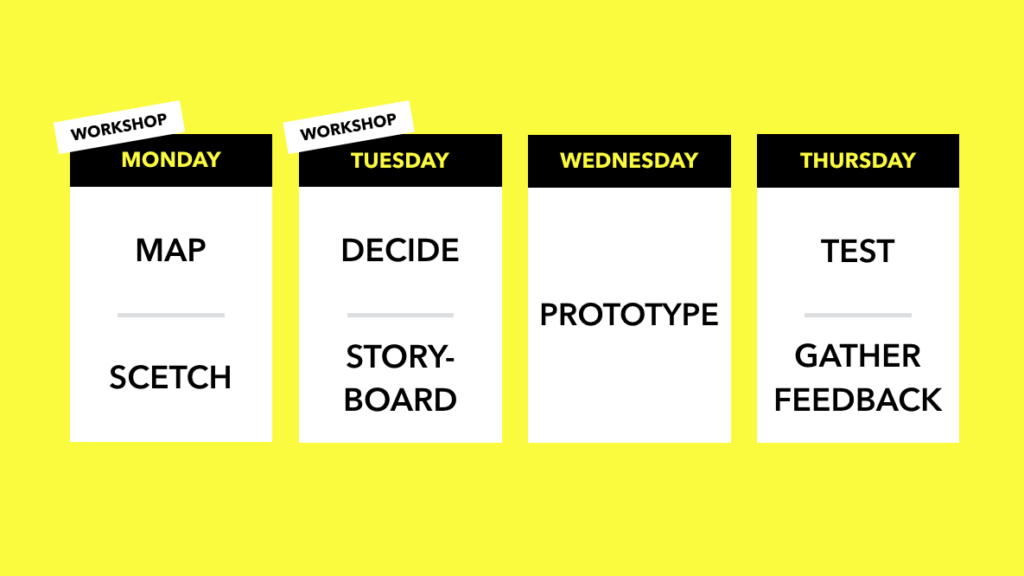 WORKSHOP
MONDAY
MAP
SCETCH

WORKSHOP
TUESDAY
DECIDE
STORY-BOARD

WEDNESDAY
PROTOTYPE

THURSDAY
TEST
GATHER FEEDBACK